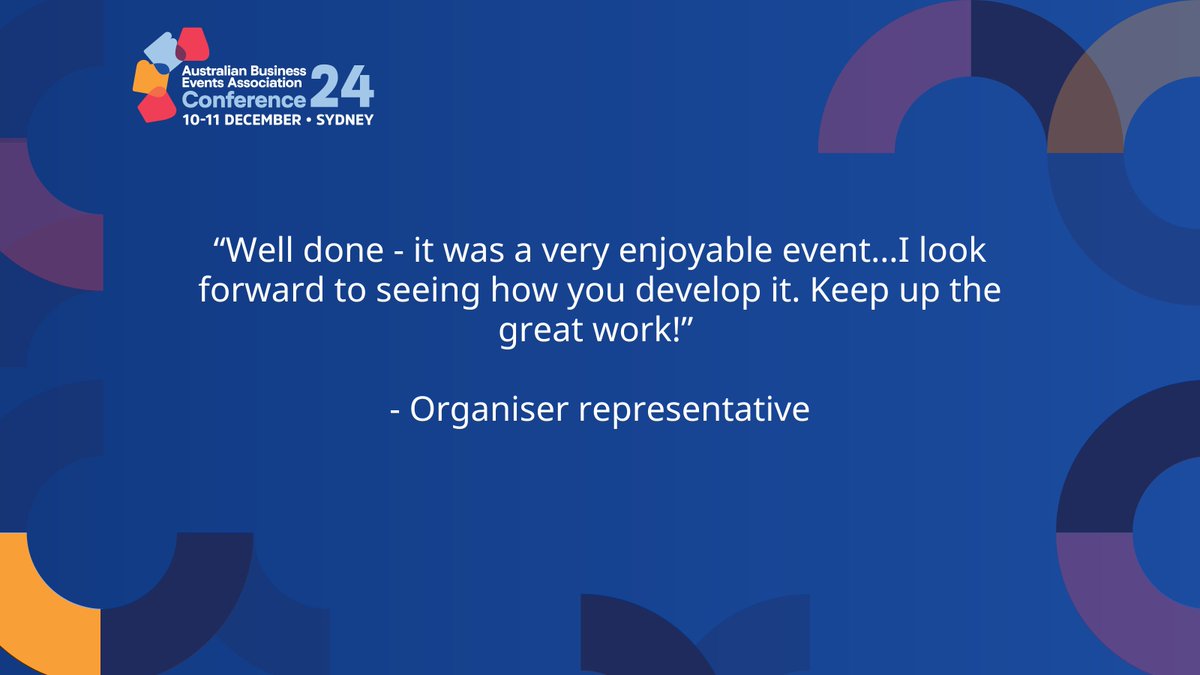 Australian Business Events Association Conference 24
10-11 DECEMBER • SYDNEY

“Well done - it was a very enjoyable event...I look forward to seeing how you develop it. Keep up the great work!”

- Organiser representative